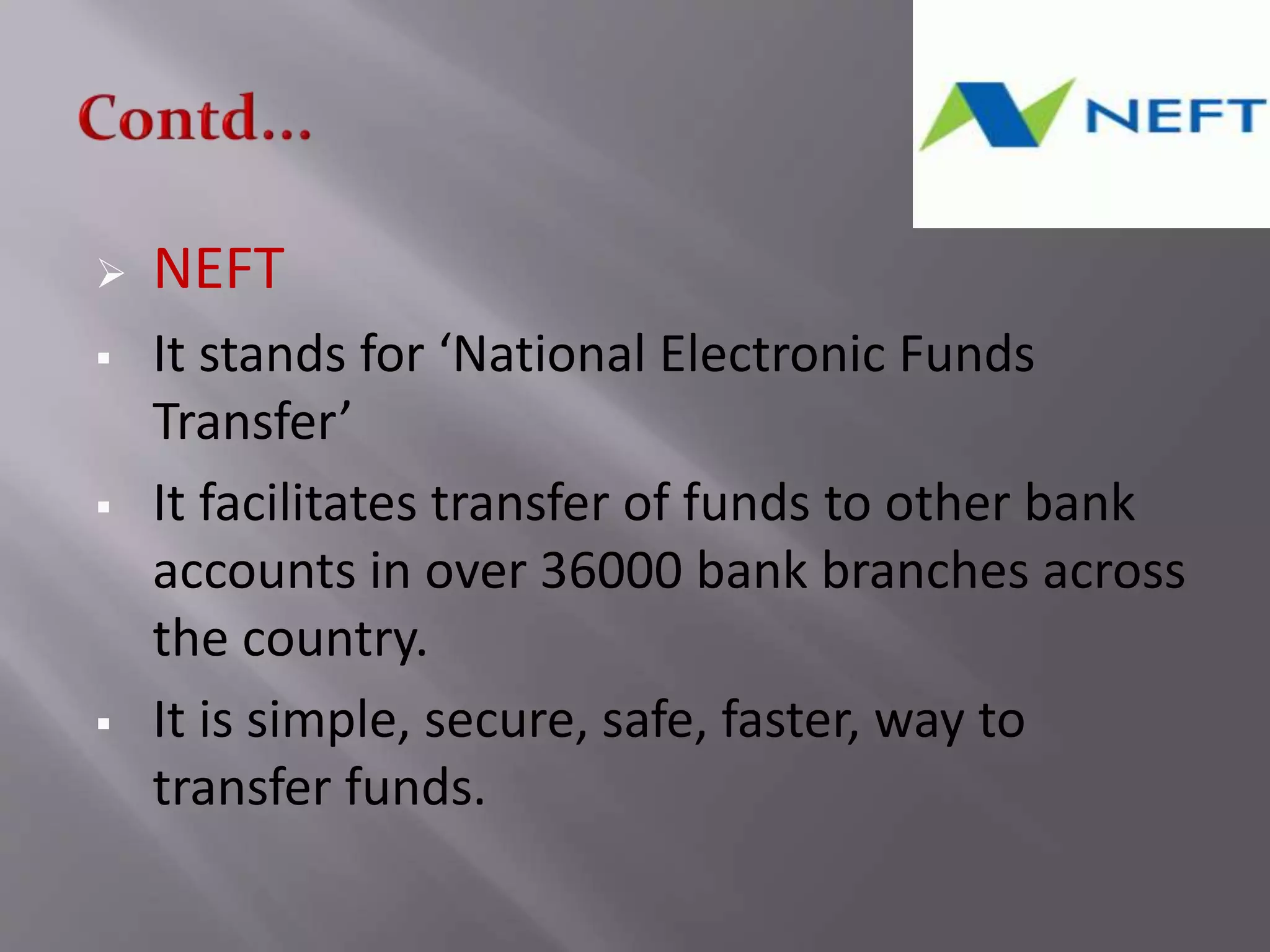 Contd…

NEFT

➢ NEFT

▪ It stands for ‘National Electronic Funds Transfer’

▪ It facilitates transfer of funds to other bank accounts in over 36000 bank branches across the country.

▪ It is simple, secure, safe, faster, way to transfer funds.